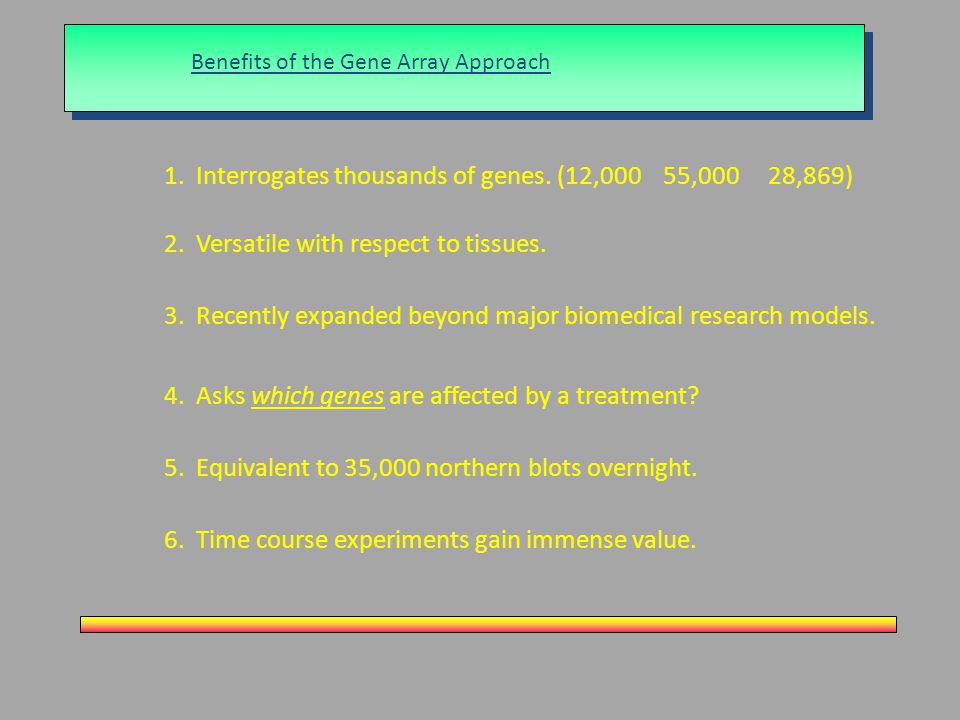 Benefits of the Gene Array Approach

1. Interrogates thousands of genes. (12,000 55,000 28,869)

2. Versatile with respect to tissues.

3. Recently expanded beyond major biomedical research models.

4. Asks which genes are affected by a treatment?

5. Equivalent to 35,000 northern blots overnight.

6. Time course experiments gain immense value.